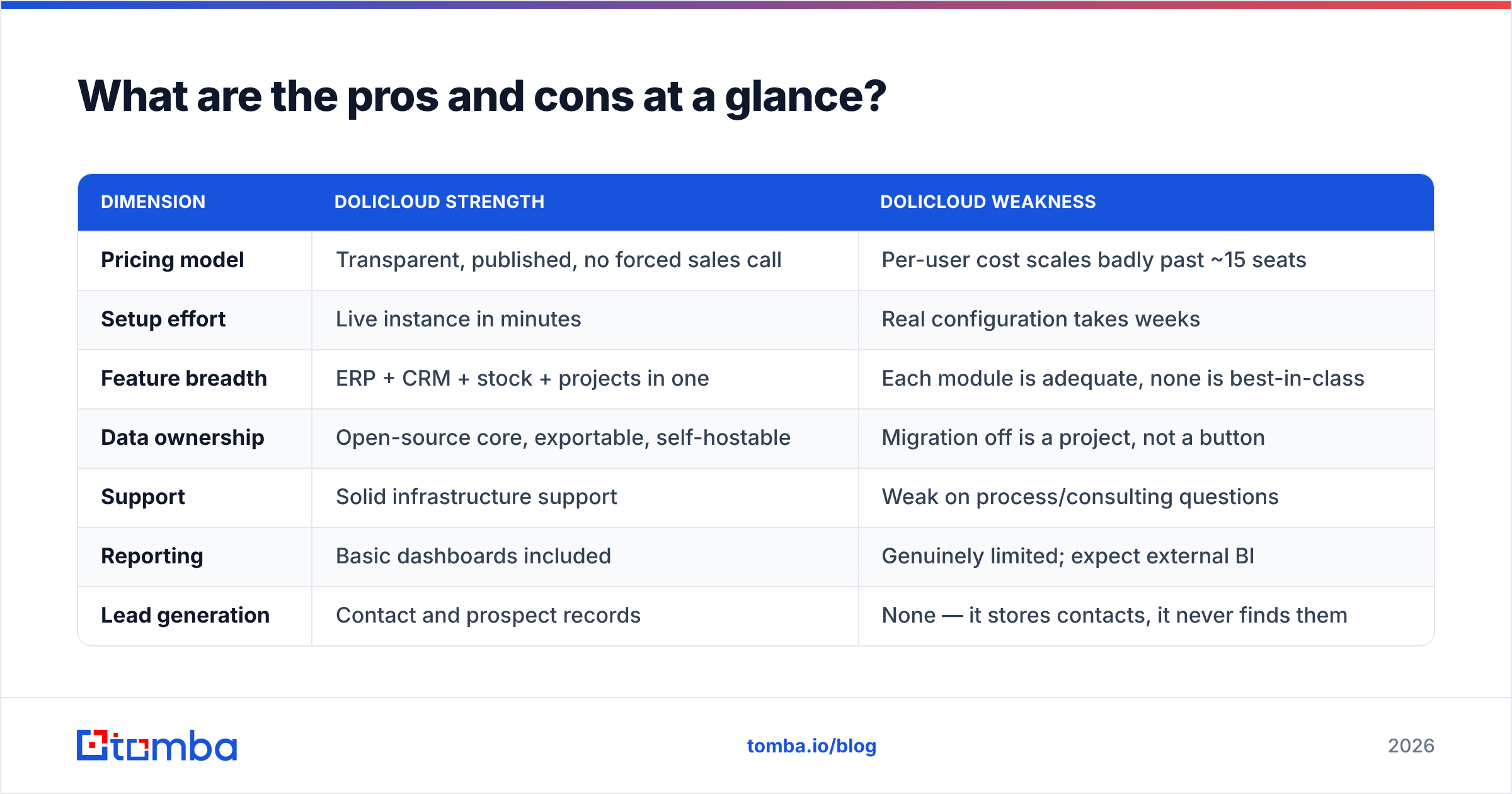 What are the pros and cons at a glance?

| DIMENSION | DOLICLOUD STRENGTH | DOLICLOUD WEAKNESS |
|---|---|---|
| Pricing model | Transparent, published, no forced sales call | Per-user cost scales badly past ~15 seats |
| Setup effort | Live instance in minutes | Real configuration takes weeks |
| Feature breadth | ERP + CRM + stock + projects in one | Each module is adequate, none is best-in-class |
| Data ownership | Open-source core, exportable, self-hostable | Migration off is a project, not a button |
| Support | Solid infrastructure support | Weak on process/consulting questions |
| Reporting | Basic dashboards included | Genuinely limited; expect external BI |
| Lead generation | Contact and prospect records | None — it stores contacts, it never finds them |

tomba

tomba.io/blog

2026